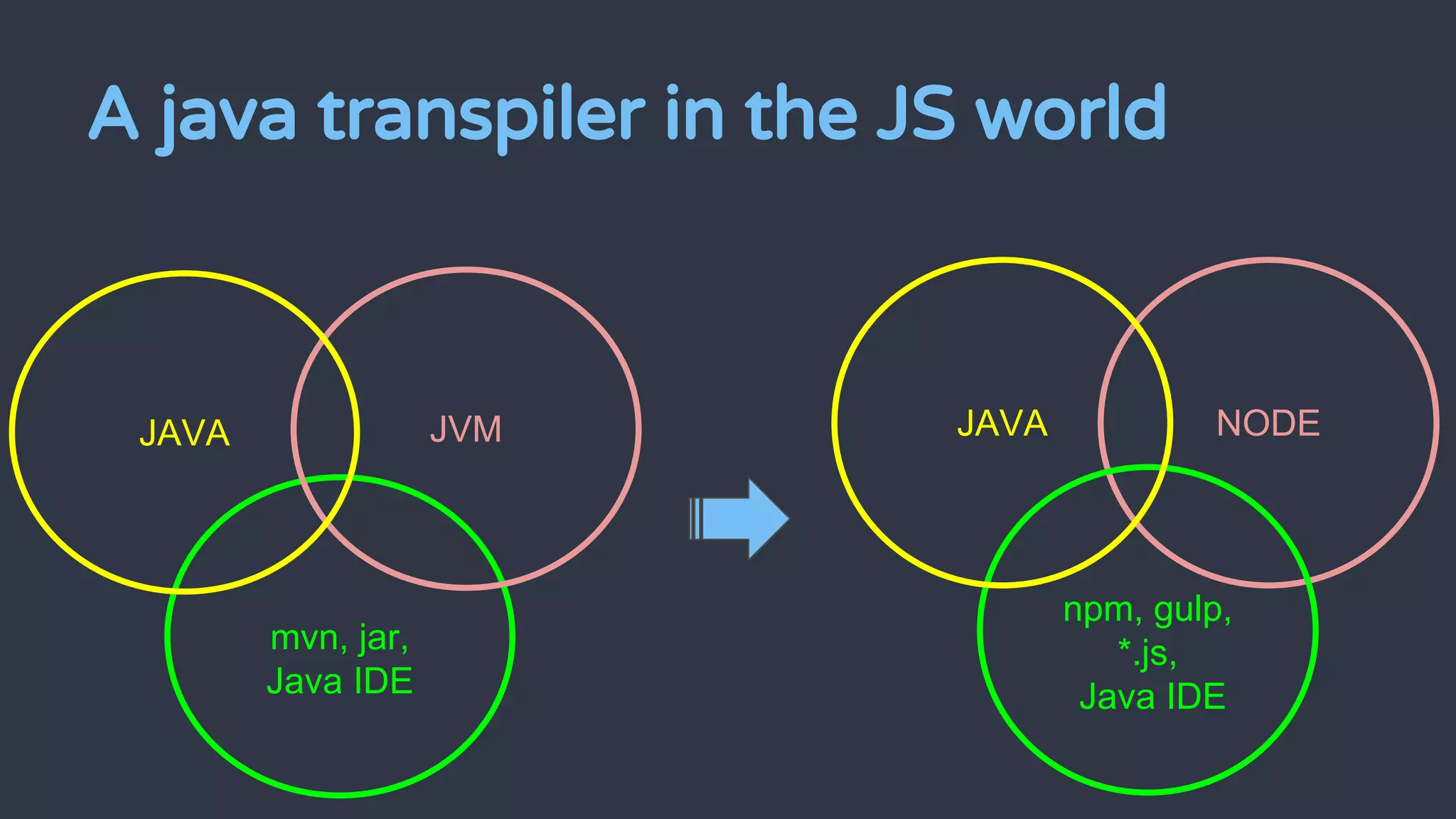 A java transpiler in the JS world

JAVA

JVM

mvn, jar,
Java IDE

JAVA

NODE

npm, gulp,
*.js,
Java IDE